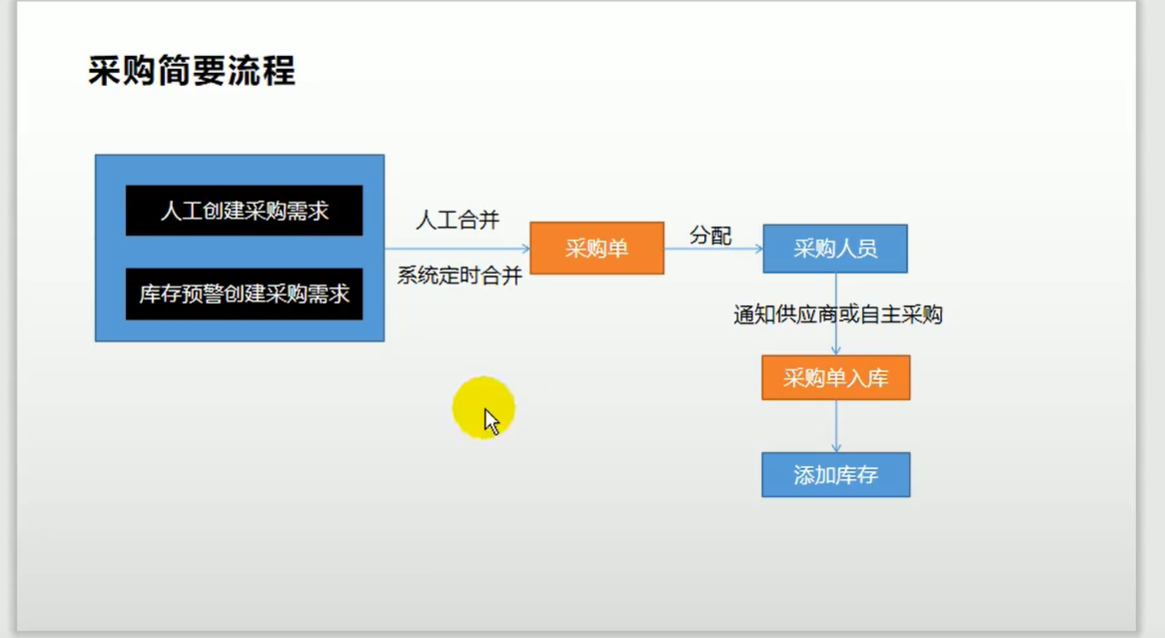 采购简要流程

人工创建采购需求

库存预警创建采购需求

人工合并

系统定时合并

采购单

分配

采购人员

通知供应商或自主采购

采购单入库

添加库存